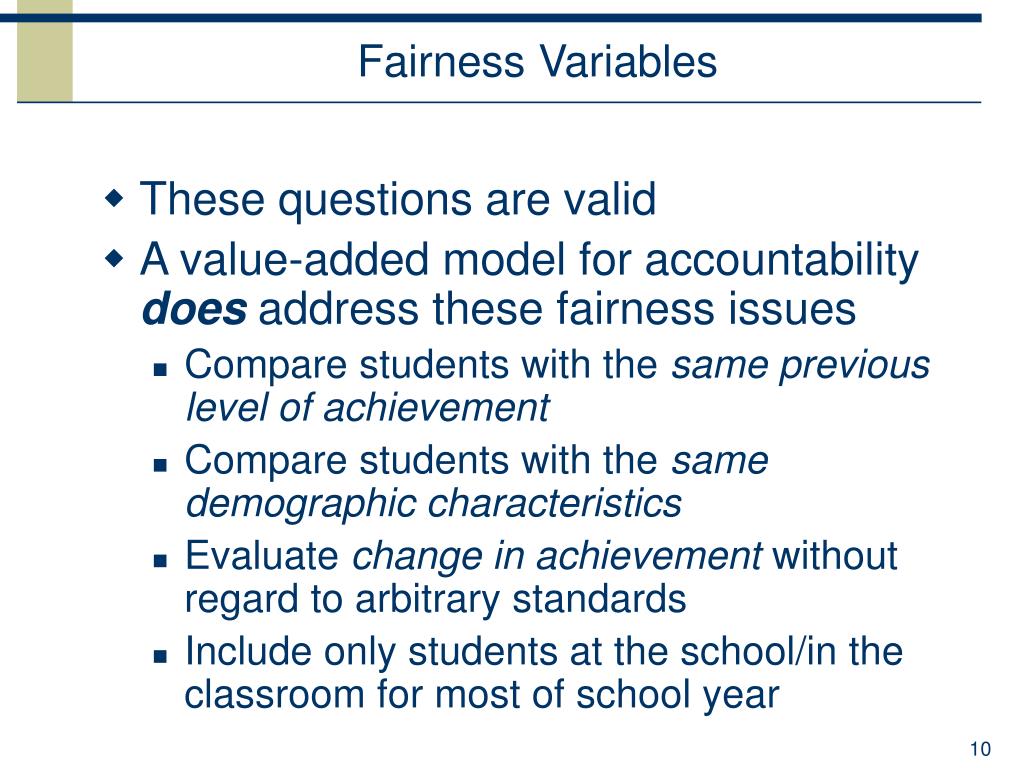 Fairness Variables

These questions are valid

A value-added model for accountability does address these fairness issues

Compare students with the same previous level of achievement

Compare students with the same demographic characteristics

Evaluate change in achievement without regard to arbitrary standards

Include only students at the school/in the classroom for most of school year

10